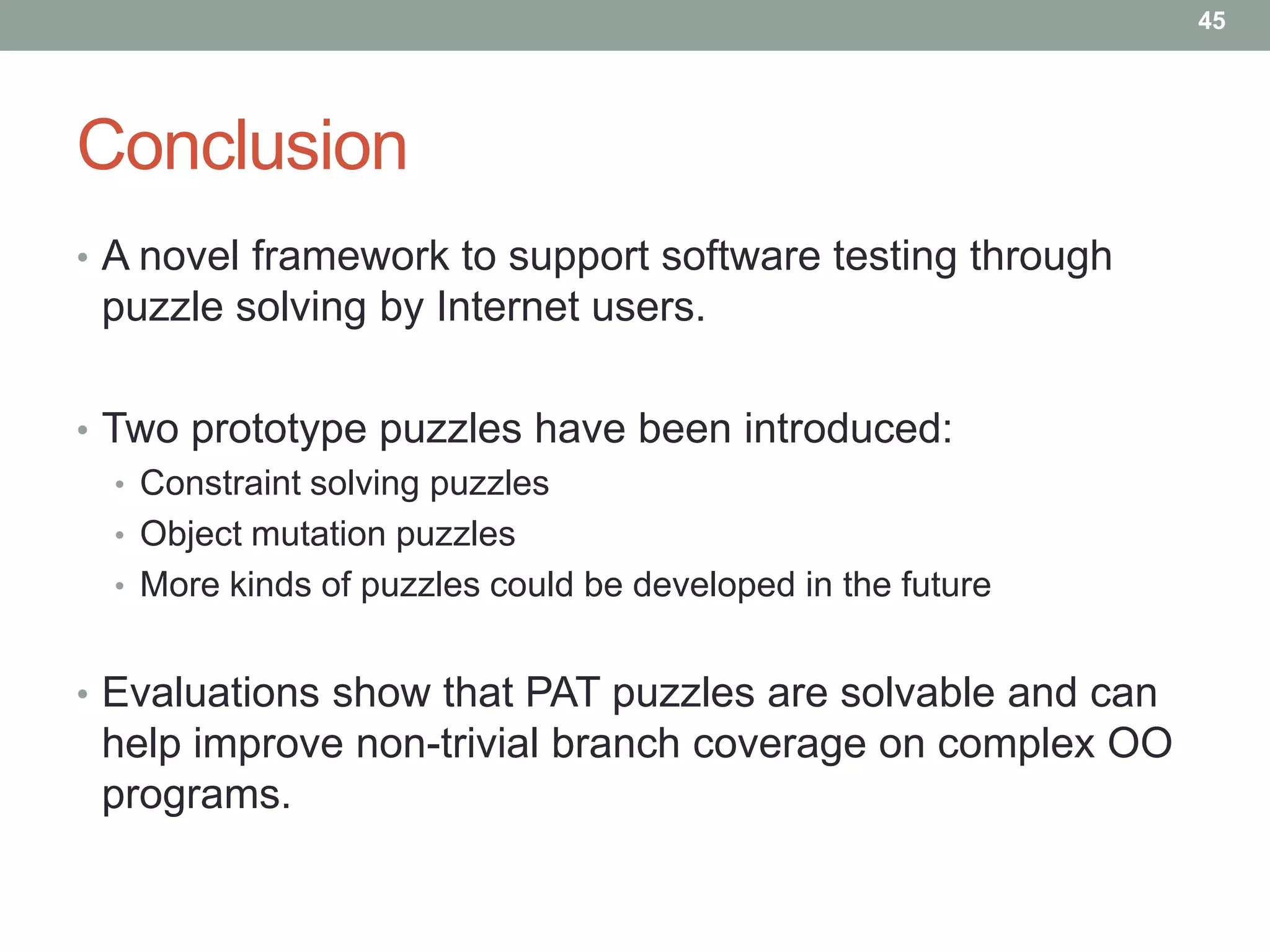 45

Conclusion

• A novel framework to support software testing through puzzle solving by Internet users.

• Two prototype puzzles have been introduced:
  • Constraint solving puzzles
  • Object mutation puzzles
  • More kinds of puzzles could be developed in the future

• Evaluations show that PAT puzzles are solvable and can help improve non-trivial branch coverage on complex OO programs.